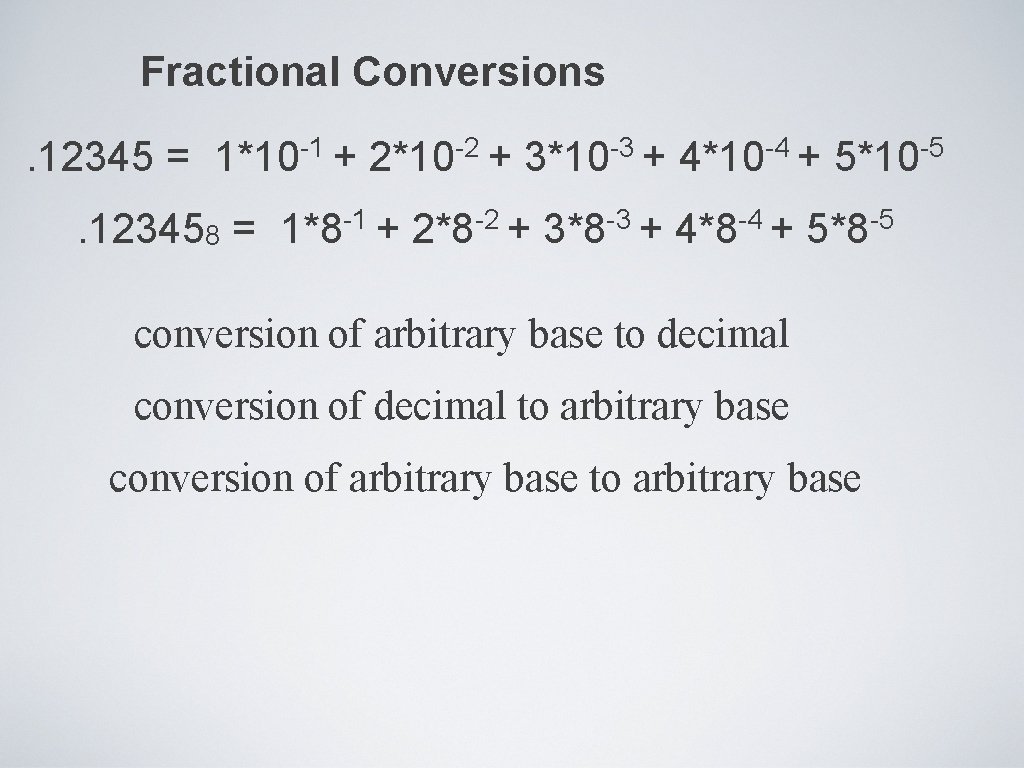 Fractional Conversions

$.12345 = 1*10^{-1} + 2*10^{-2} + 3*10^{-3} + 4*10^{-4} + 5*10^{-5}$

$.12345_8 = 1*8^{-1} + 2*8^{-2} + 3*8^{-3} + 4*8^{-4} + 5*8^{-5}$

conversion of arbitrary base to decimal

conversion of decimal to arbitrary base

conversion of arbitrary base to arbitrary base